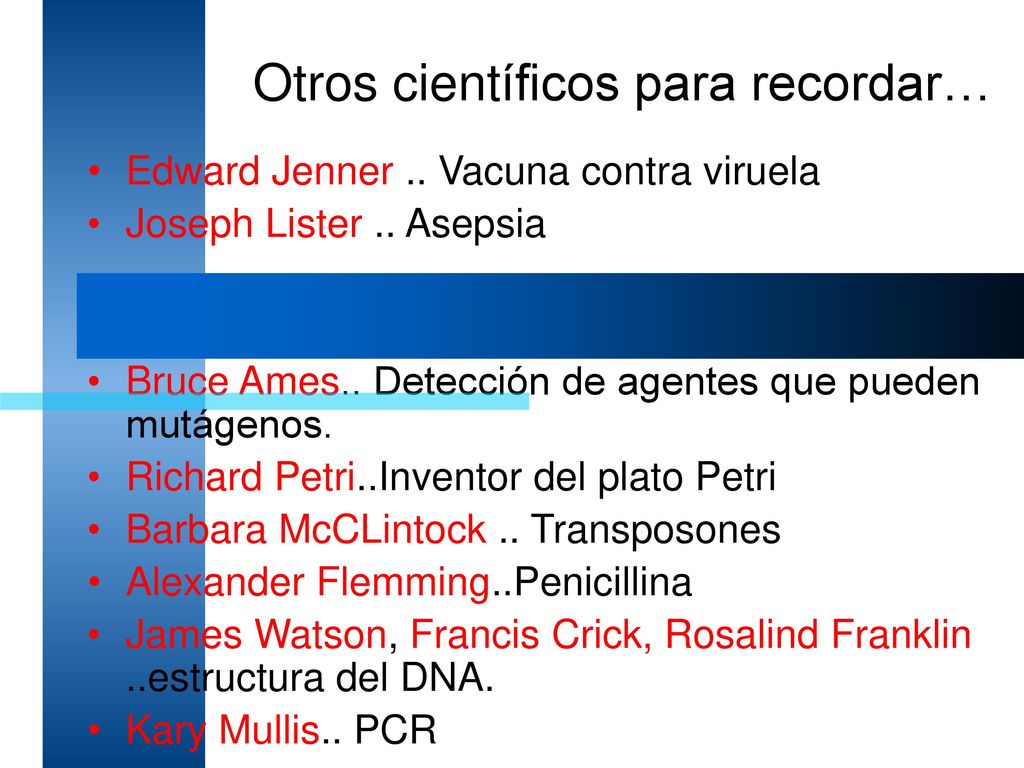 Otros científicos para recordar…

• Edward Jenner .. Vacuna contra viruela
• Joseph Lister .. Asepsia

• Bruce Ames.. Detección de agentes que pueden mutágenos.
• Richard Petri..Inventor del plato Petri
• Barbara McCLintock .. Transposones
• Alexander Flemming..Penicillina
• James Watson, Francis Crick, Rosalind Franklin ..estructura del DNA.
• Kary Mullis.. PCR